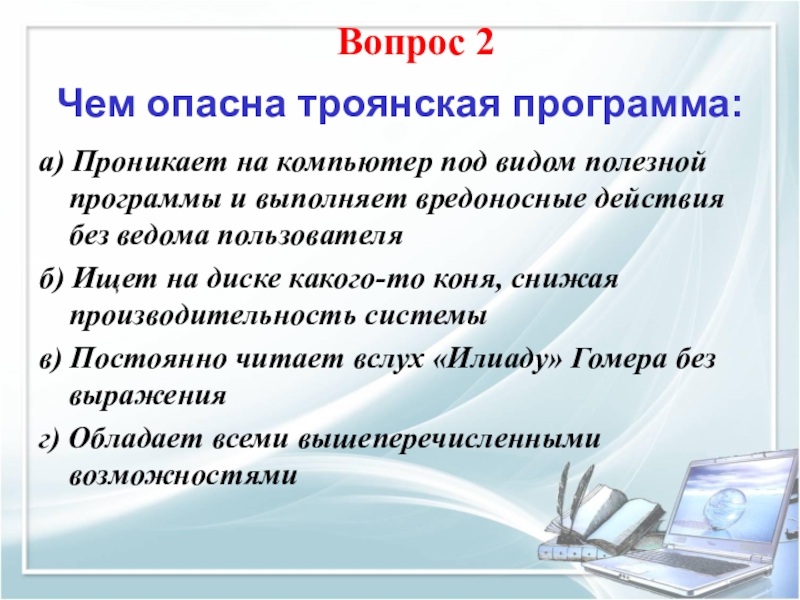 Вопрос 2

Чем опасна троянская программа:

а) Проникает на компьютер под видом полезной программы и выполняет вредоносные действия без ведома пользователя

б) Ищет на диске какого-то коня, снижая производительность системы

в) Постоянно читает вслух «Илиаду» Гомера без выражения

г) Обладает всеми вышеперечисленными возможностями